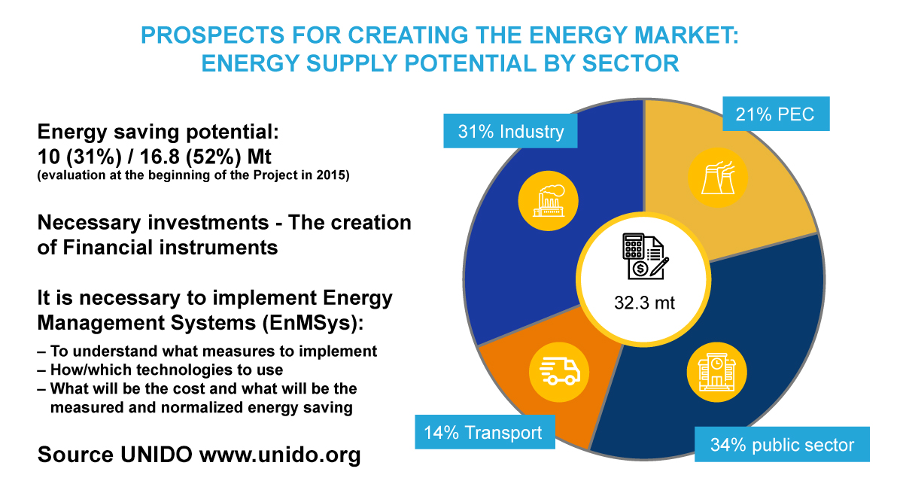 PROSPECTS FOR CREATING THE ENERGY MARKET:
ENERGY SUPPLY POTENTIAL BY SECTOR

Energy saving potential:
10 (31%) / 16.8 (52%) Mt
(evaluation at the beginning of the Project in 2015)

Necessary investments - The creation of Financial instruments

It is necessary to implement Energy Management Systems (EnMSys):
– To understand what measures to implement
– How/which technologies to use
– What will be the cost and what will be the measured and normalized energy saving

Source UNIDO www.unido.org

31% Industry

21% PEC

32.3 mt

14% Transport

34% public sector